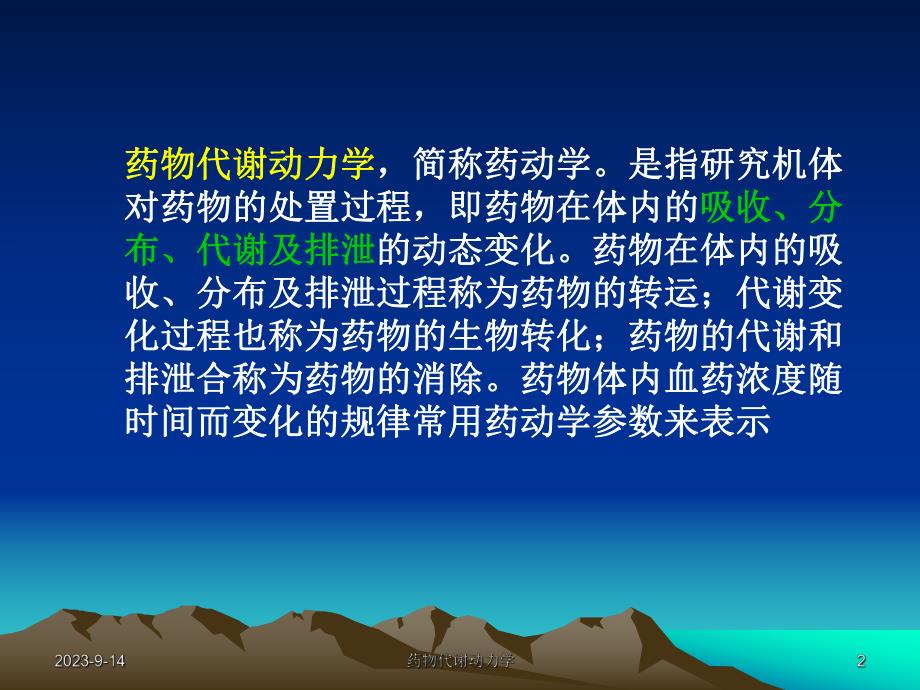 药物代谢动力学，简称药动学。是指研究机体对药物的处置过程，即药物在体内的吸收、分布、代谢及排泄的动态变化。药物在体内的吸收、分布及排泄过程称为药物的转运；代谢变化过程也称为药物的生物转化；药物的代谢和排泄合称为药物的消除。药物体内血药浓度随时间而变化的规律常用药动学参数来表示

2023-9-14

药物代谢动力学

2